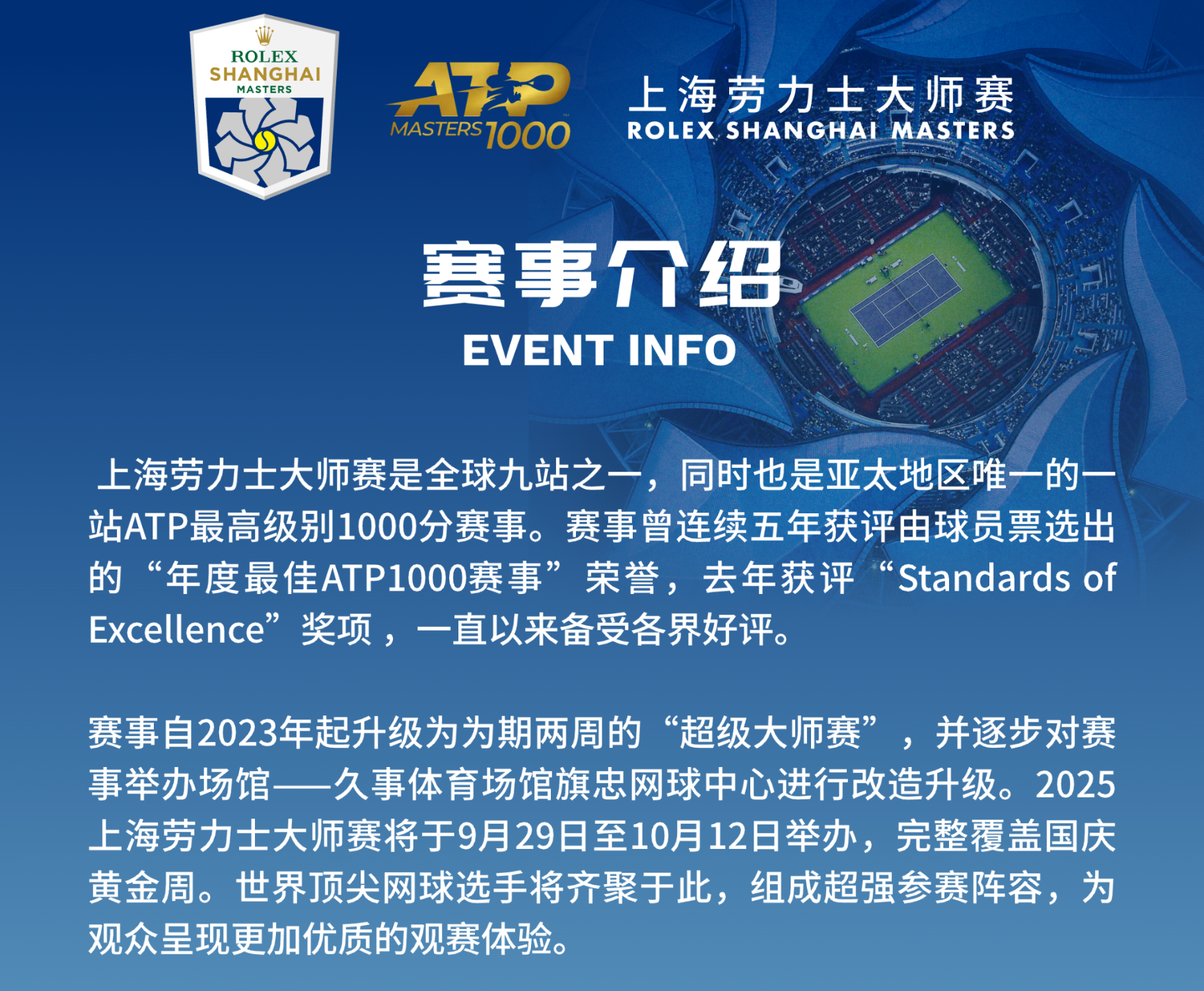 ROLEX
SHANGHAI
MASTERS

ATP
MASTERS 1000

上海劳力士大师赛
ROLEX SHANGHAI MASTERS

赛事介绍
EVENT INFO

上海劳力士大师赛是全球九站之一，同时也是亚太地区唯一的一站ATP最高级别1000分赛事。赛事曾连续五年获评由球员票选出的“年度最佳ATP1000赛事”荣誉，去年获评“Standards of Excellence”奖项，一直以来备受各界好评。

赛事自2023年起升级为为期两周的“超级大师赛”，并逐步对赛事举办场馆——久事体育场馆旗忠网球中心进行改造升级。2025上海劳力士大师赛将于9月29日至10月12日举办，完整覆盖国庆黄金周。世界顶尖网球选手将齐聚于此，组成超强参赛阵容，为观众呈现更加优质的观赛体验。